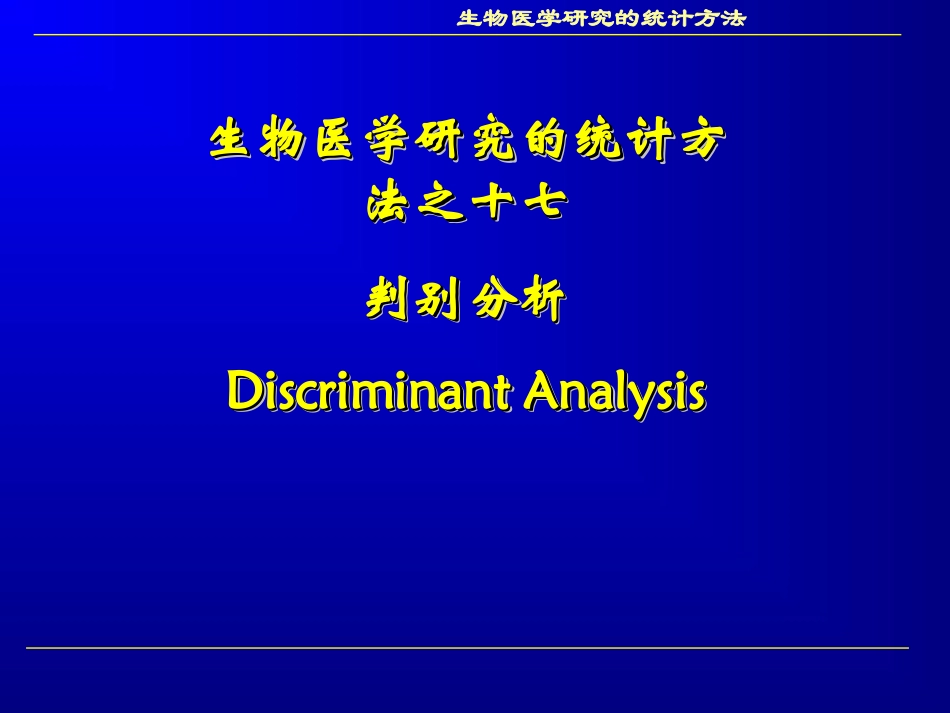 生物医学研究的统计方法

生物医学研究的统计方法之十七

判别分析

Discriminant Analysis